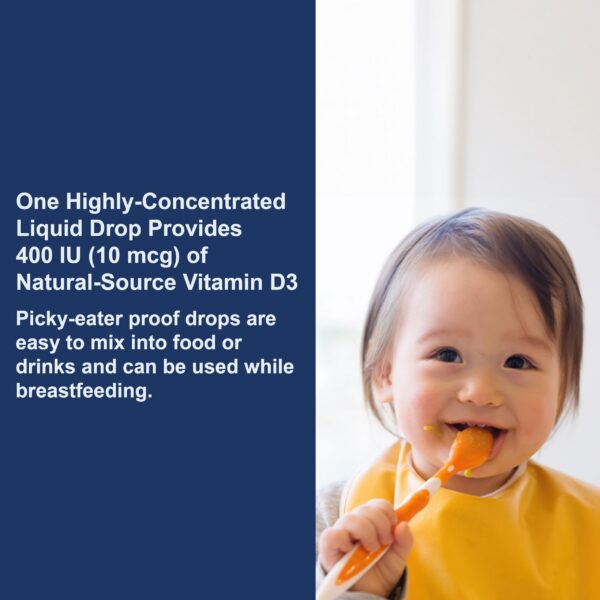 One Highly-Concentrated Liquid Drop Provides 400 IU (10 mcg) of Natural-Source Vitamin D3

Picky-eater proof drops are easy to mix into food or drinks and can be used while breastfeeding.